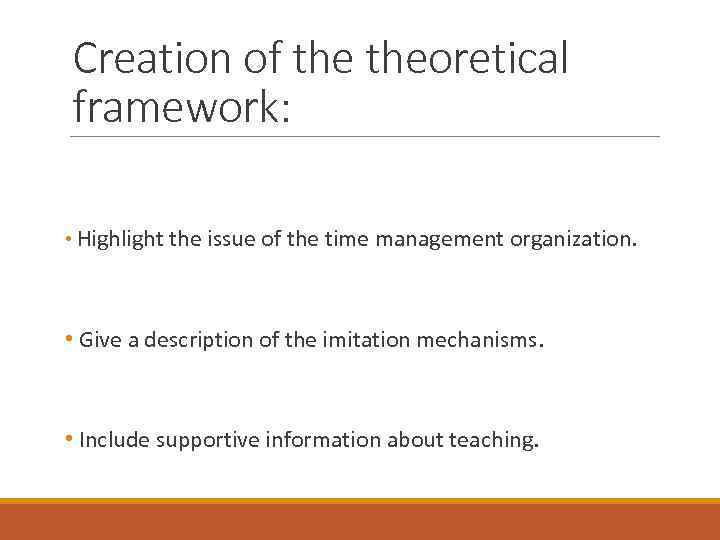 Creation of the theoretical framework:

• Highlight the issue of the time management organization.

• Give a description of the imitation mechanisms.

• Include supportive information about teaching.